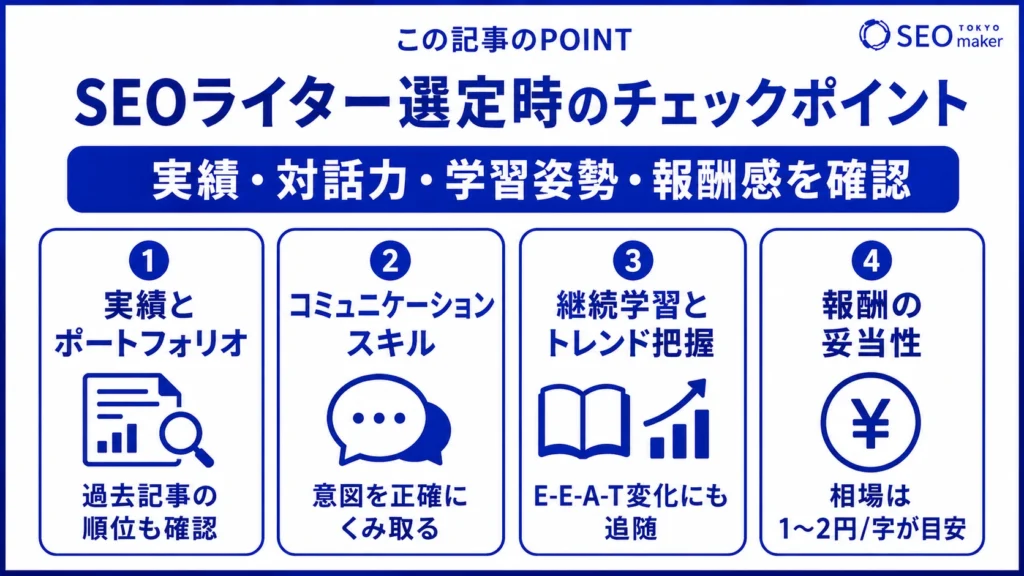 この記事のPOINT

SEO TOKYO maker

SEOライター選定時のチェックポイント

実績・対話力・学習姿勢・報酬感を確認

1
実績とポートフォリオ
過去記事の順位も確認

2
コミュニケーションスキル
意図を正確にくみ取る

3
継続学習とトレンド把握
E-E-A-T変化にも追随

4
報酬の妥当性
¥
相場は1〜2円/字が目安